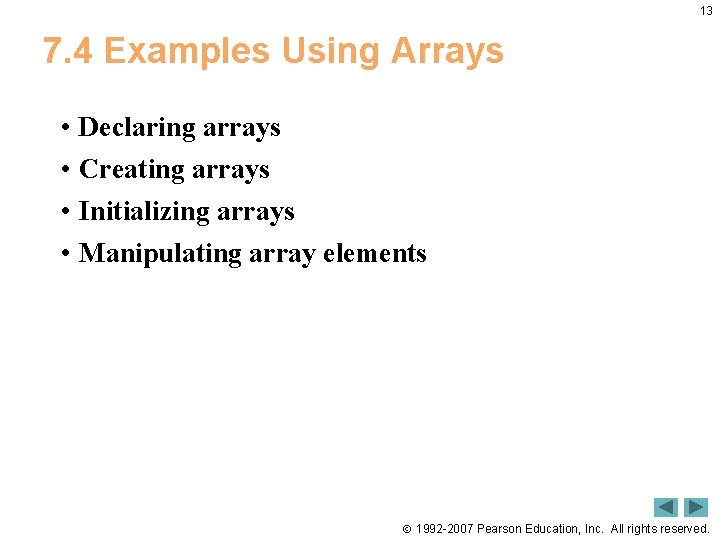 13

7.4 Examples Using Arrays

• Declaring arrays
• Creating arrays
• Initializing arrays
• Manipulating array elements

© 1992-2007 Pearson Education, Inc. All rights reserved.